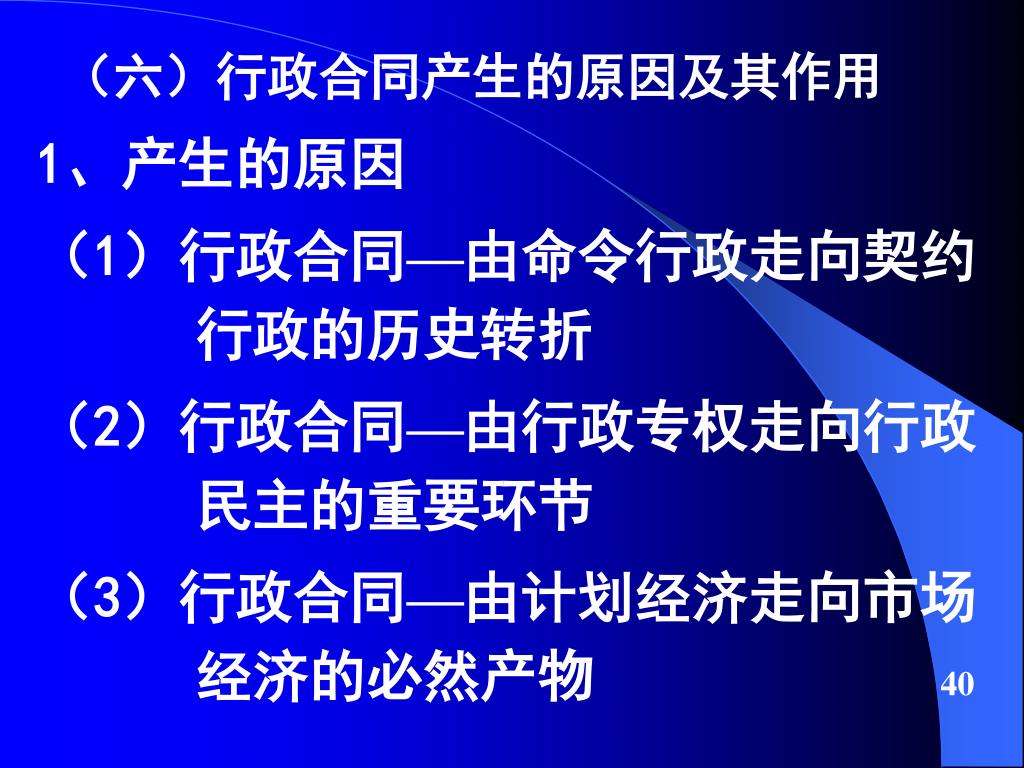 （六）行政合同产生的原因及其作用

1、产生的原因

（1）行政合同—由命令行政走向契约行政的历史转折

（2）行政合同—由行政专权走向行政民主的重要环节

（3）行政合同—由计划经济走向市场经济的必然产物

40